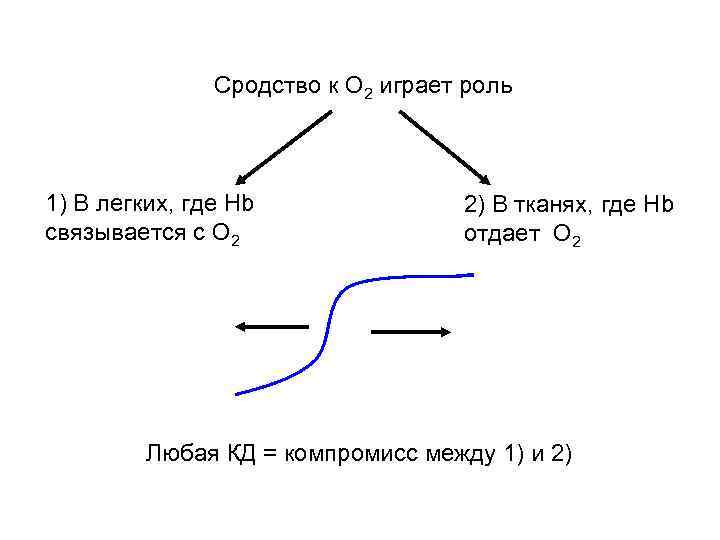 Сродство к $O_2$ играет роль

1) В легких, где Hb связывается с $O_2$

2) В тканях, где Hb отдает $O_2$

Любая КД = компромисс между 1) и 2)